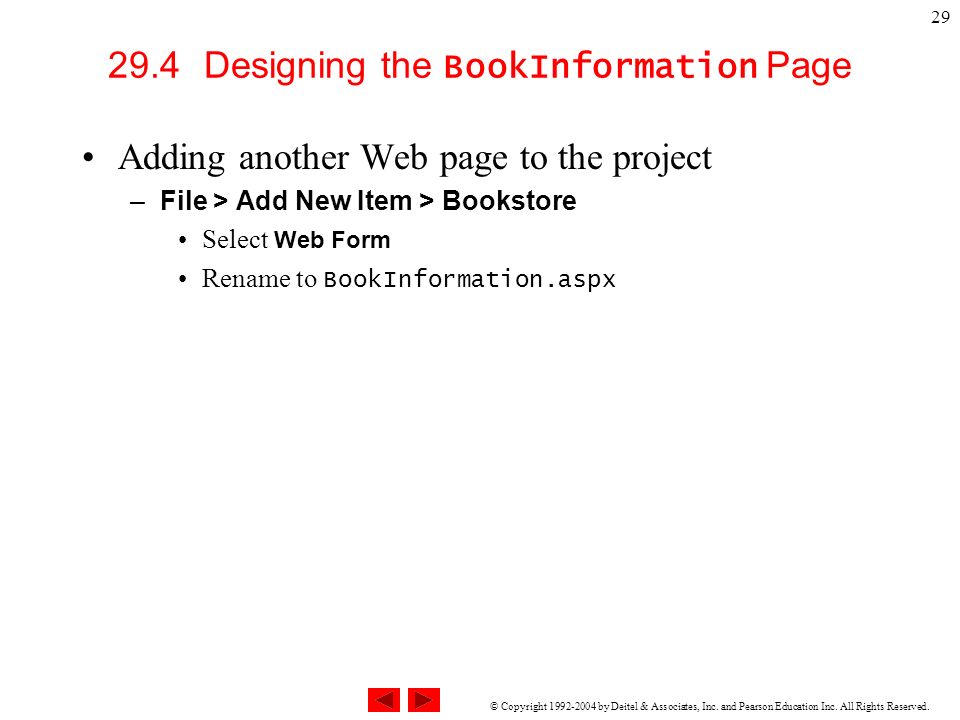 29

29.4 Designing the BookInformation Page

• Adding another Web page to the project
– File > Add New Item > Bookstore
• Select Web Form
• Rename to BookInformation.aspx

© Copyright 1992-2004 by Deitel & Associates, Inc. and Pearson Education Inc. All Rights Reserved.